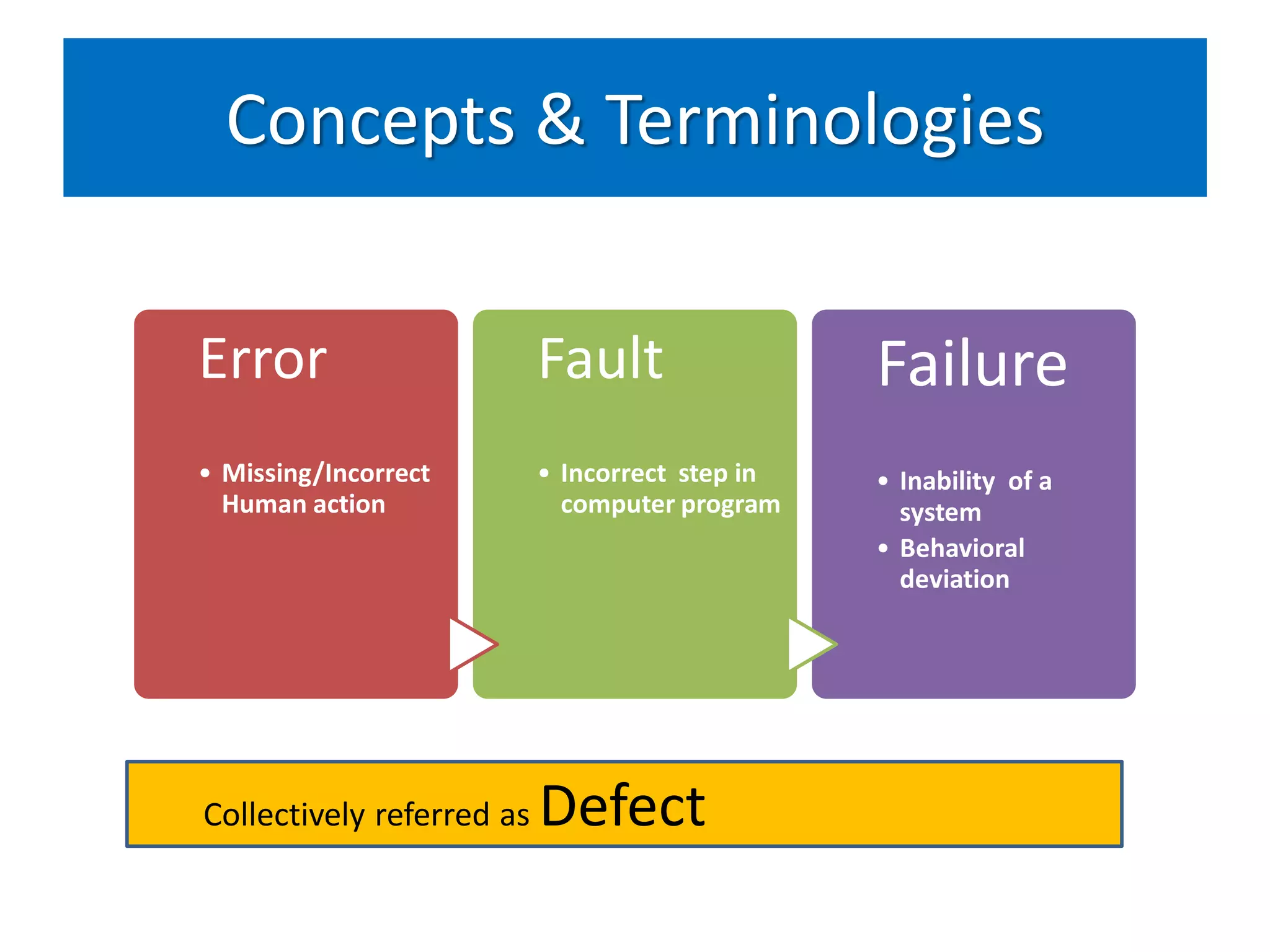 Concepts & Terminologies

Error

• Missing/Incorrect Human action

Fault

• Incorrect step in computer program

Failure

• Inability of a system
• Behavioral deviation

Collectively referred as Defect